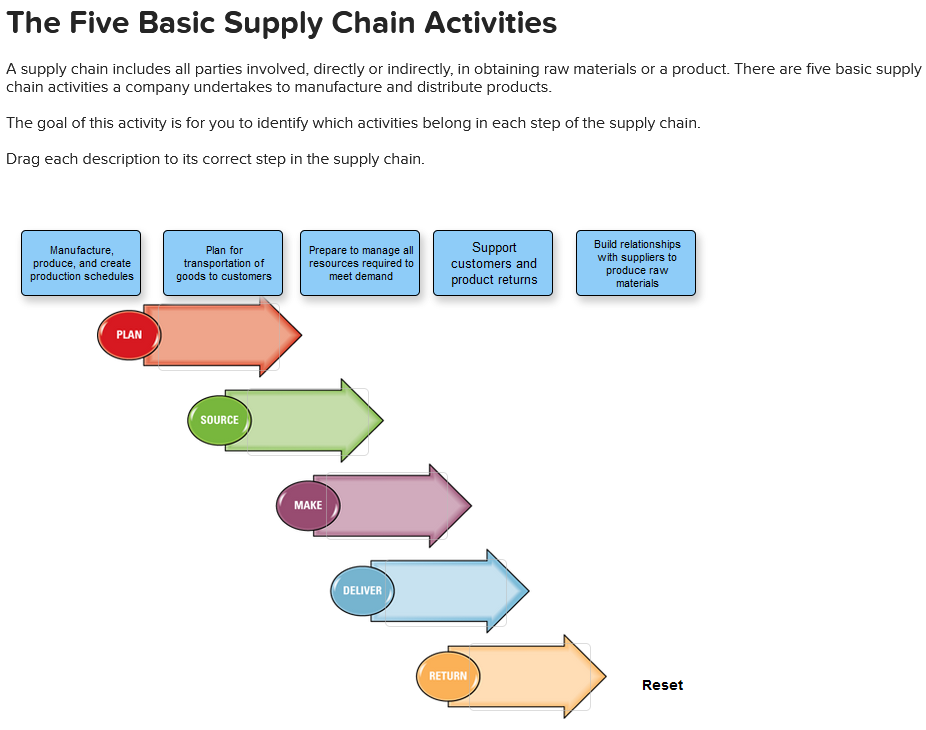 The Five Basic Supply Chain Activities

A supply chain includes all parties involved, directly or indirectly, in obtaining raw materials or a product. There are five basic supply chain activities a company undertakes to manufacture and distribute products.

The goal of this activity is for you to identify which activities belong in each step of the supply chain.

Drag each description to its correct step in the supply chain.

Manufacture, produce, and create production schedules

Plan for transportation of goods to customers

Prepare to manage all resources required to meet demand

Support customers and product returns

Build relationships with suppliers to produce raw materials

PLAN

SOURCE

MAKE

DELIVER

RETURN

Reset